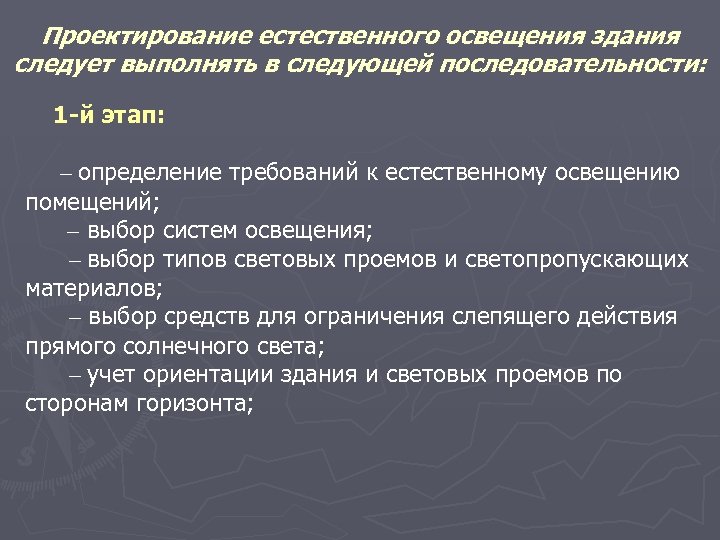 Проектирование естественного освещения здания следует выполнять в следующей последовательности:

1-й этап:

– определение требований к естественному освещению помещений;

– выбор систем освещения;

– выбор типов световых проемов и светопропускающих материалов;

– выбор средств для ограничения слепящего действия прямого солнечного света;

– учет ориентации здания и световых проемов по сторонам горизонта;